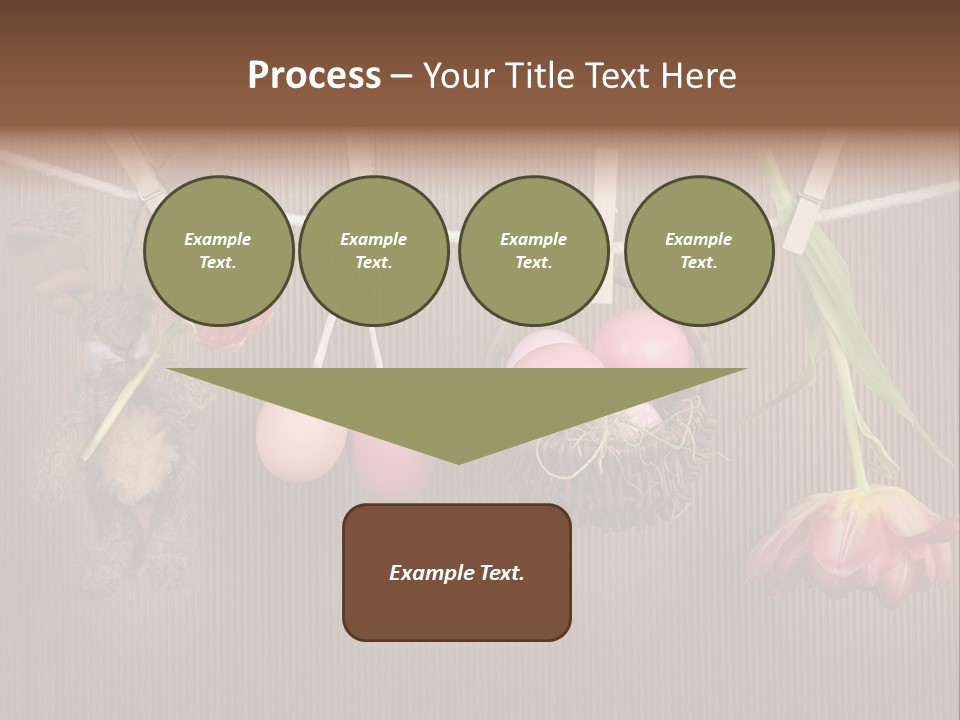 Process – Your Title Text Here

Example Text.

Example Text.

Example Text.

Example Text.

Example Text.